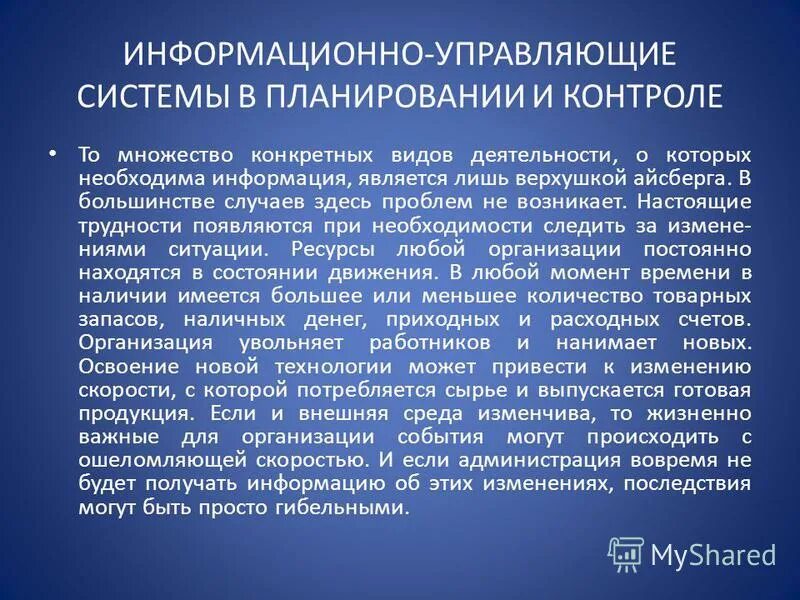 ИНФОРМАЦИОННО-УПРАВЛЯЮЩИЕ СИСТЕМЫ В ПЛАНИРОВАНИИ И КОНТРОЛЕ

• То множество конкретных видов деятельности, о которых необходима информация, является лишь верхушкой айсберга. В большинстве случаев здесь проблем не возникает. Настоящие трудности появляются при необходимости следить за изменениями ситуации. Ресурсы любой организации постоянно находятся в состоянии движения. В любой момент времени в наличии имеется большее или меньшее количество товарных запасов, наличных денег, приходных и расходных счетов. Организация увольняет работников и нанимает новых. Освоение новой технологии может привести к изменению скорости, с которой потребляется сырье и выпускается готовая продукция. Если и внешняя среда изменчива, то жизненно важные для организации события могут происходить с ошеломляющей скоростью. И если администрация вовремя не будет получать информацию об этих изменениях, последствия могут быть просто гибельными.

MyShared